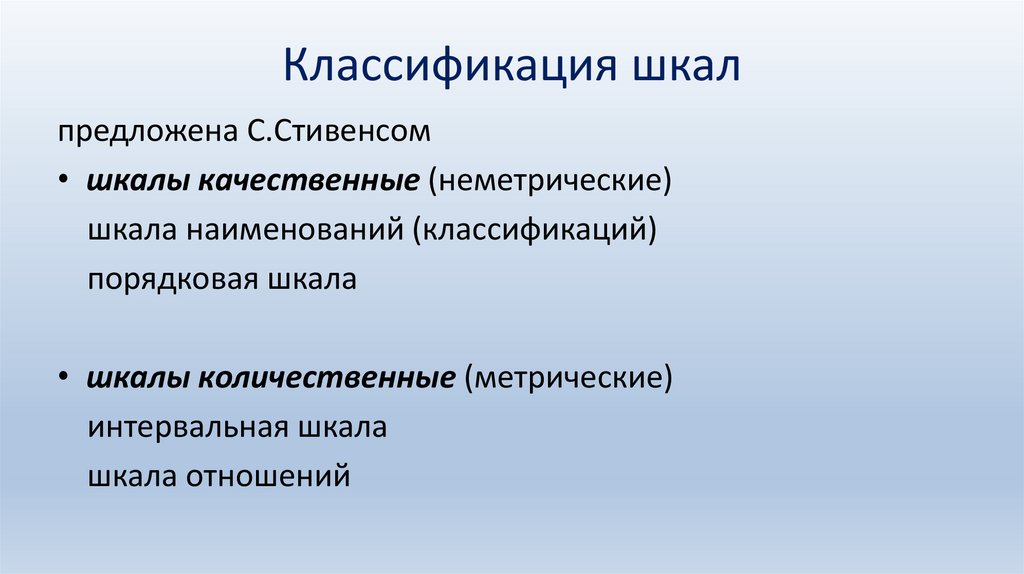 Классификация шкал

предложена С.Стивенсом

• шкалы качественные (неметрические)
шкала наименований (классификаций)
порядковая шкала

• шкалы количественные (метрические)
интервальная шкала
шкала отношений